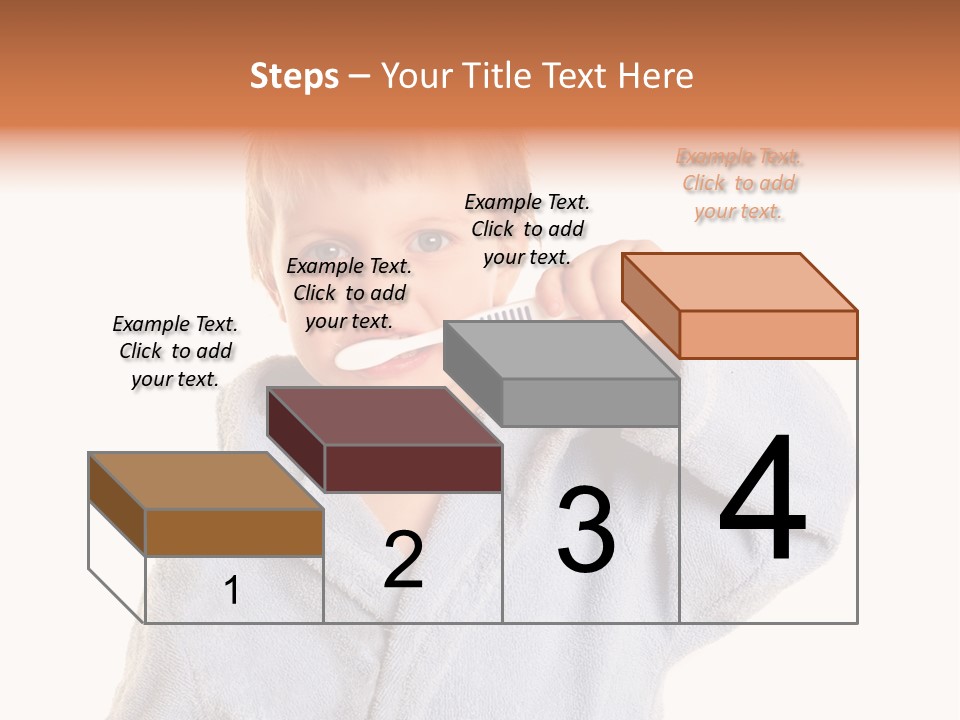 Steps – Your Title Text Here

Example Text. Click to add your text.

Example Text. Click to add your text.

Example Text. Click to add your text.

Example Text. Click to add your text.

1

2

3

4